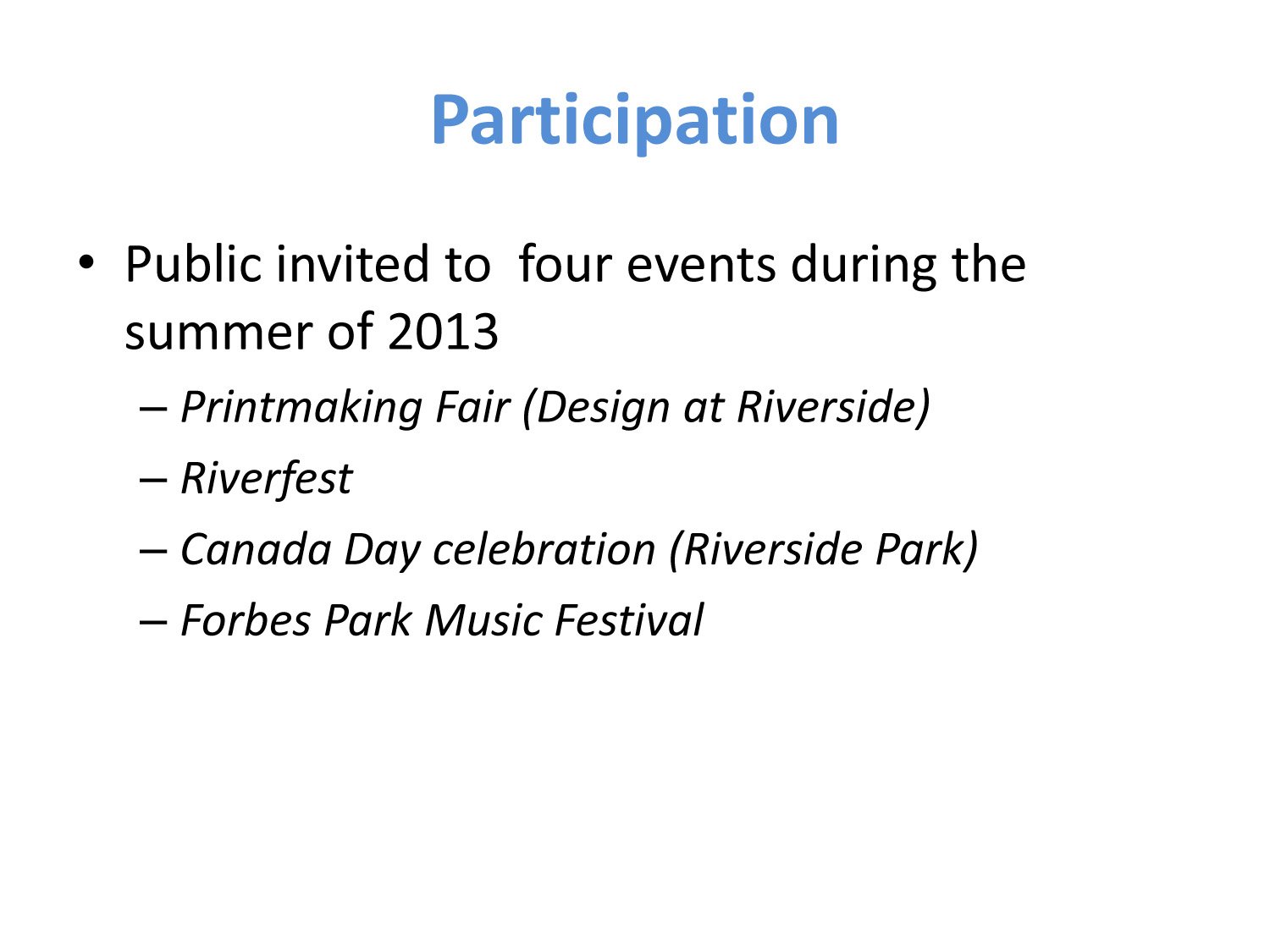 Participation

• Public invited to four events during the summer of 2013

– Printmaking Fair (Design at Riverside)

– Riverfest

– Canada Day celebration (Riverside Park)

– Forbes Park Music Festival